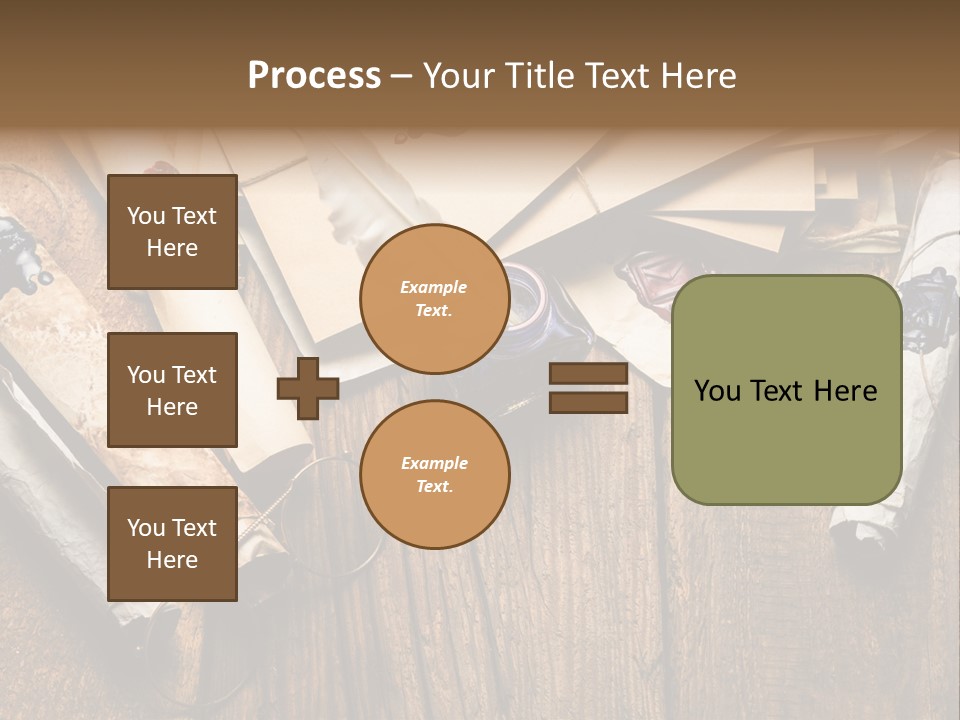 Process – Your Title Text Here

You Text Here

You Text Here

You Text Here

Example Text.

Example Text.

You Text Here